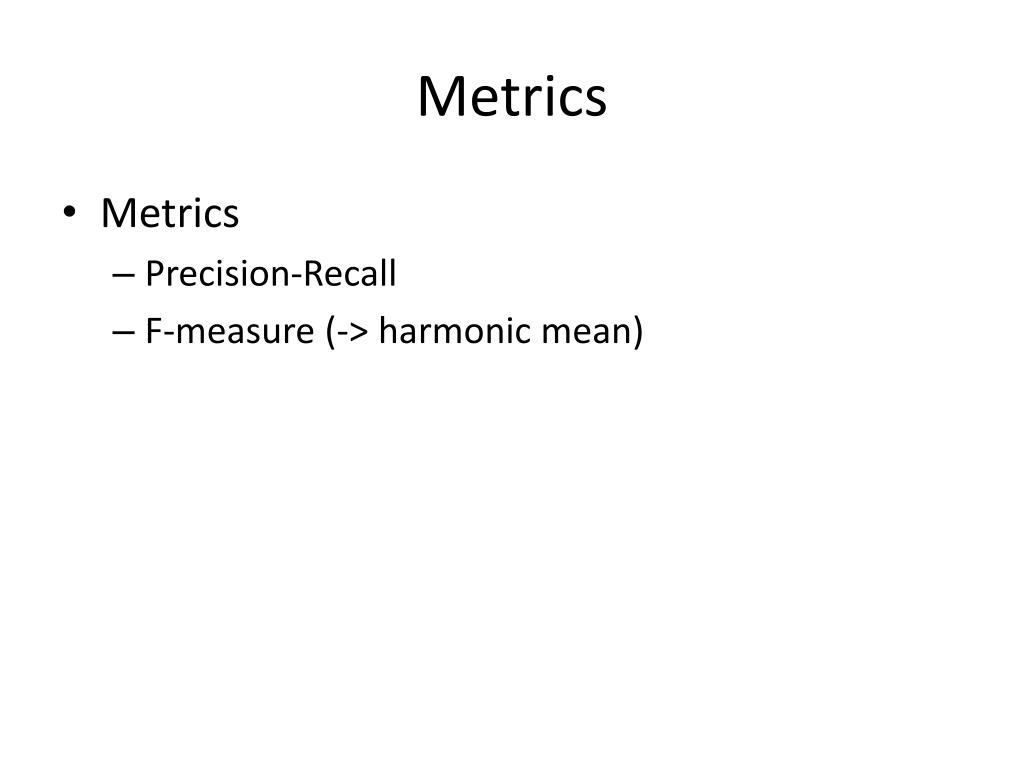 Metrics

• Metrics
– Precision-Recall
– F-measure (-> harmonic mean)